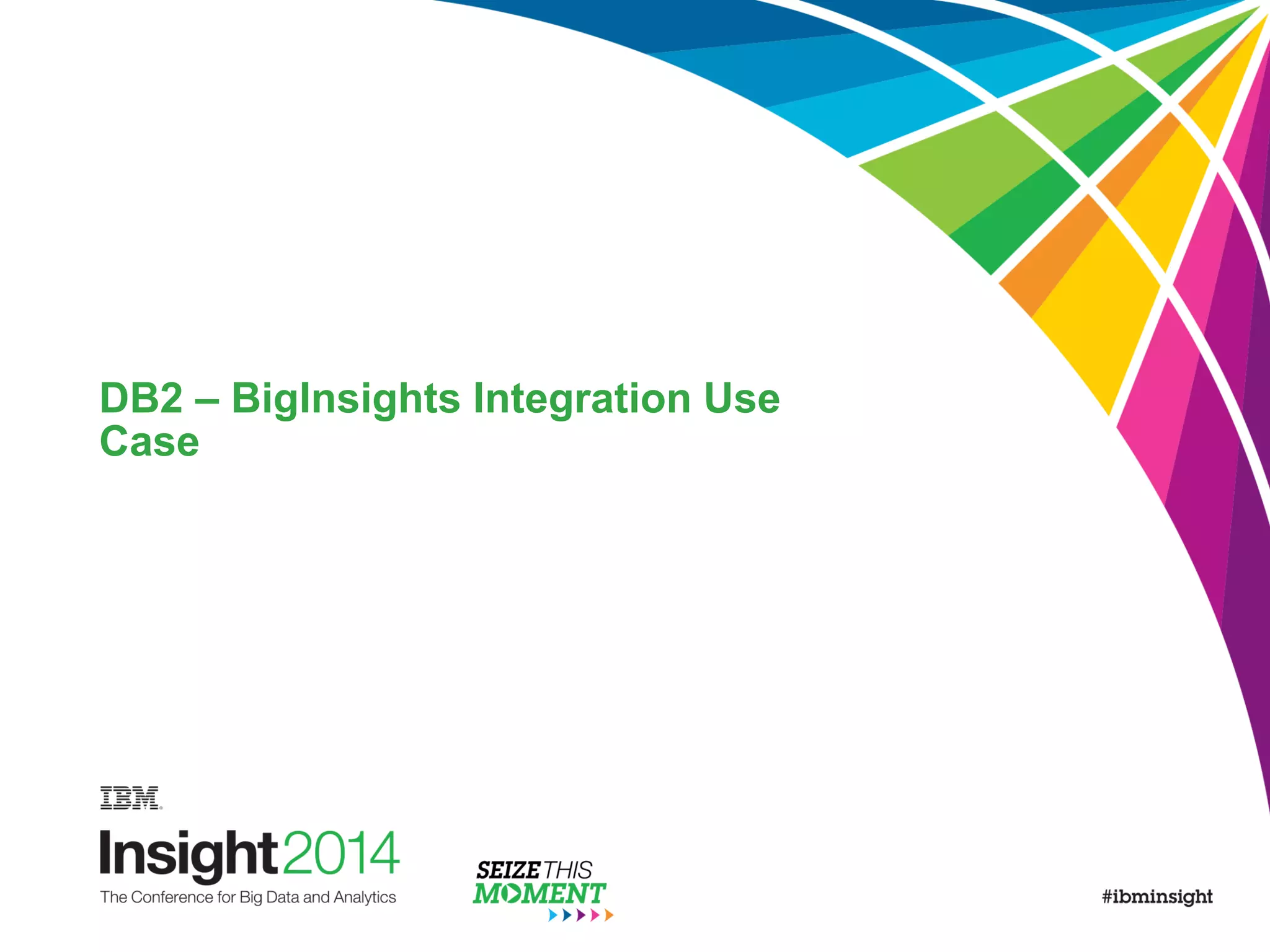 DB2 – BigInsights Integration Use Case

IBM

Insight2014

The Conference for Big Data and Analytics

SEIZE THIS MOMENT

#ibminsight